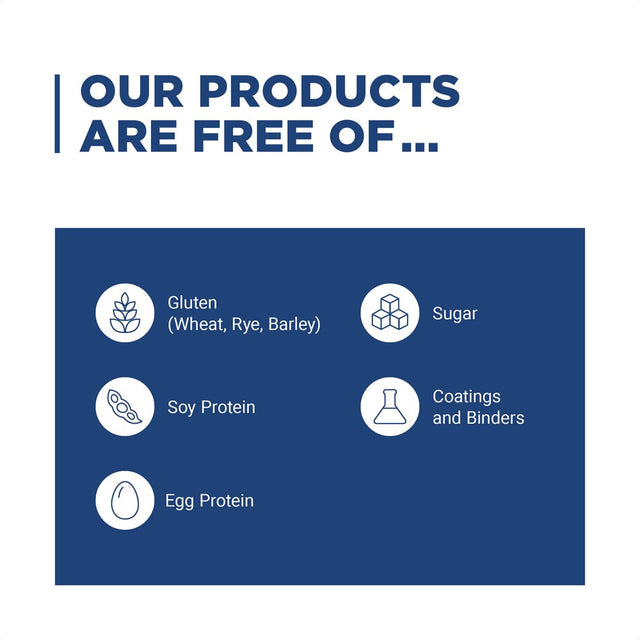 OUR PRODUCTS ARE FREE OF...

Gluten (Wheat, Rye, Barley)

Soy Protein

Egg Protein

Sugar

Coatings and Binders